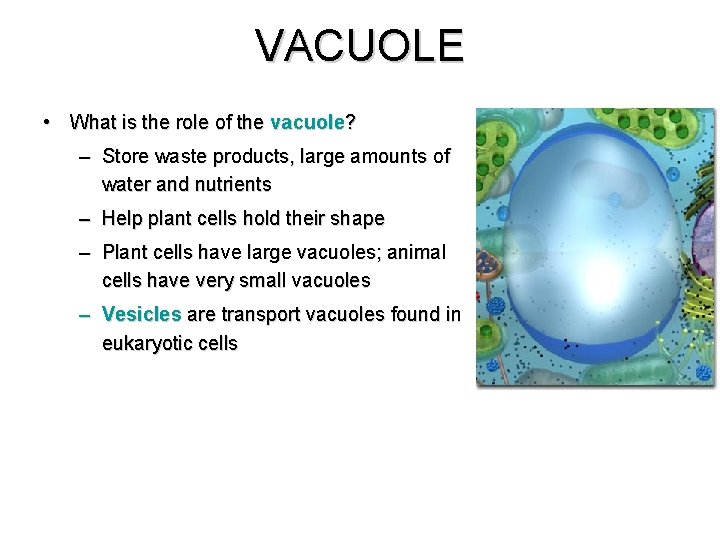 VACUOLE

• What is the role of the vacuole?

– Store waste products, large amounts of water and nutrients

– Help plant cells hold their shape

– Plant cells have large vacuoles; animal cells have very small vacuoles

– Vesicles are transport vacuoles found in eukaryotic cells